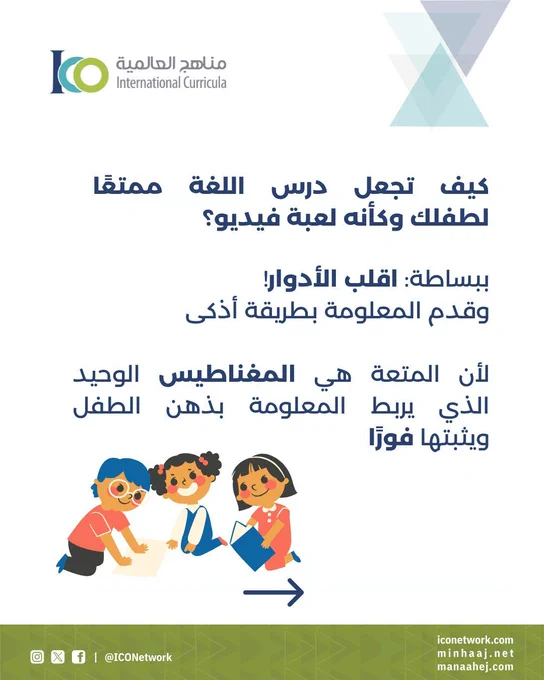 ICO
مناهج العالمية
International Curricula

كيف تجعل درس اللغة ممتعًا لطفلك وكأنه لعبة فيديو؟

ببساطة: اقلب الأدوار!
وقدم المعلومة بطريقة أذكى

لأن المتعة هي المغناطيس الوحيد الذي يربط المعلومة بذهن الطفل ويثبتها فورًا

| @ICONetwork

iconetwork.com
minhaaj.net
manaahej.com